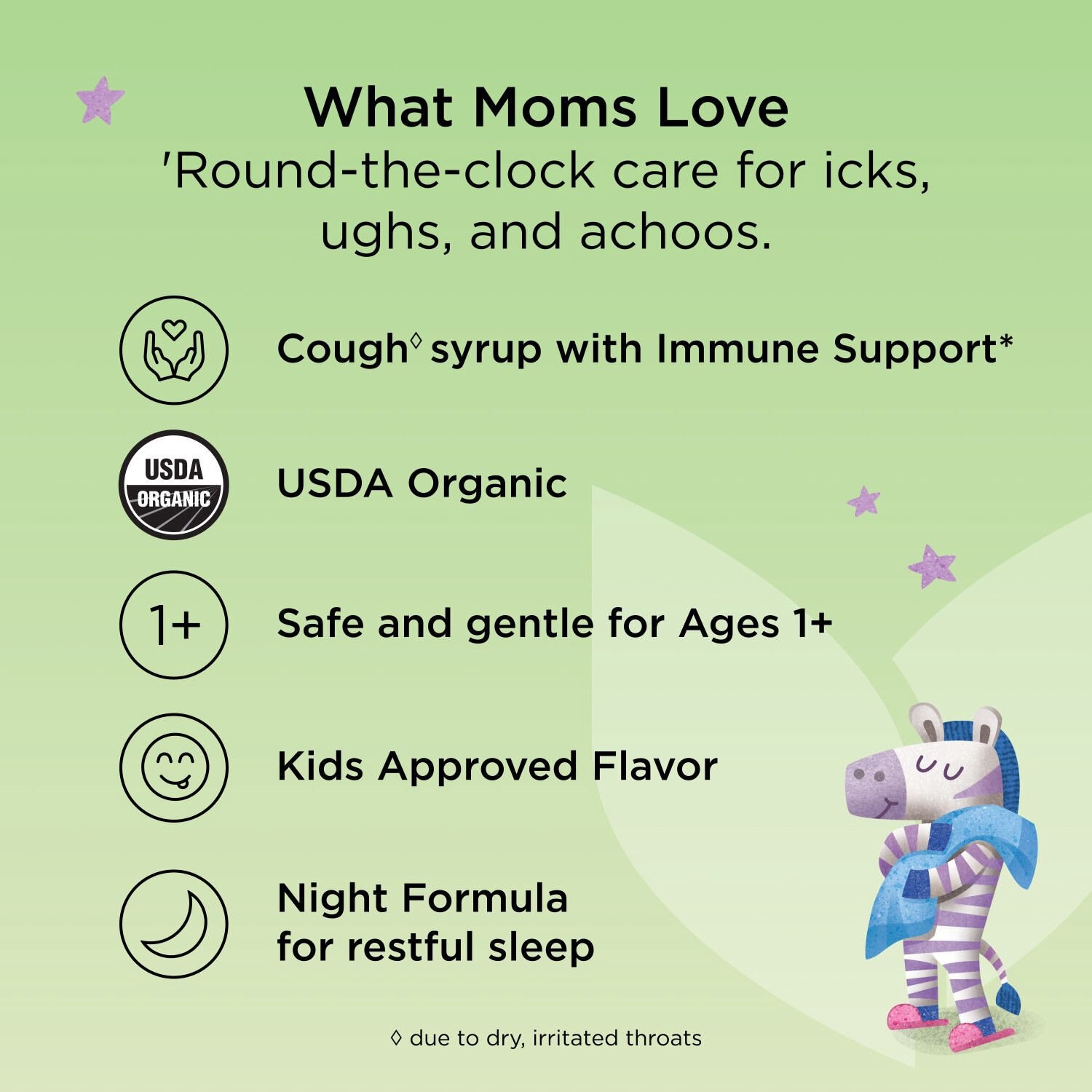 What Moms Love
'Round-the-clock care for icks, ughs, and achoos.

Cough◊ syrup with Immune Support*

USDA ORGANIC

USDA Organic

1+

Safe and gentle for Ages 1+

Kids Approved Flavor

Night Formula
for restful sleep

◊ due to dry, irritated throats